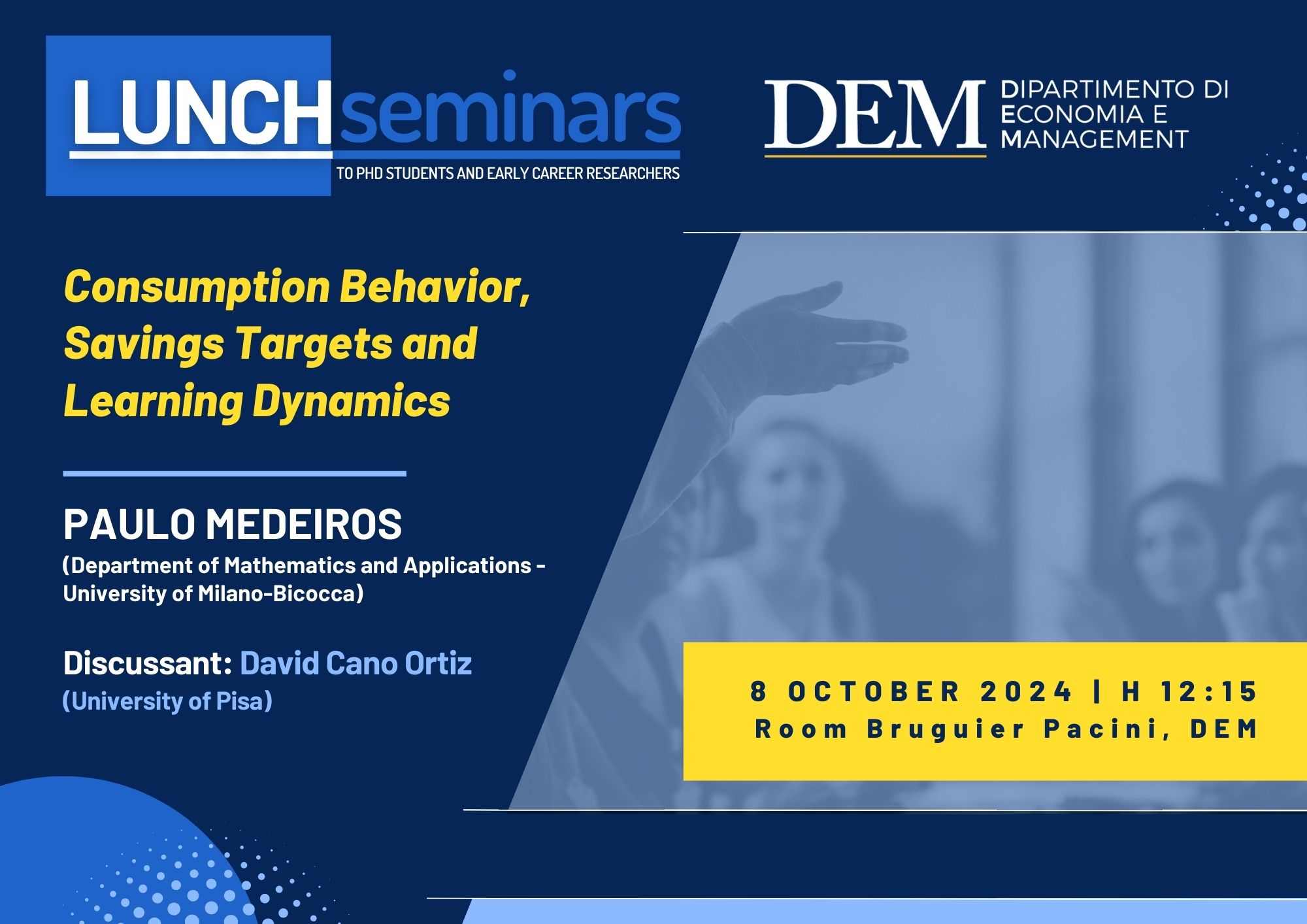 LUNCHseminars
TO PHD STUDENTS AND EARLY CAREER RESEARCHERS

DEM DIPARTIMENTO DI ECONOMIA E MANAGEMENT

Consumption Behavior, Savings Targets and Learning Dynamics

PAULO MEDEIROS
(Department of Mathematics and Applications - University of Milano-Bicocca)

Discussant: David Cano Ortiz
(University of Pisa)

8 OCTOBER 2024 | H 12:15
Room Bruguier Pacini, DEM